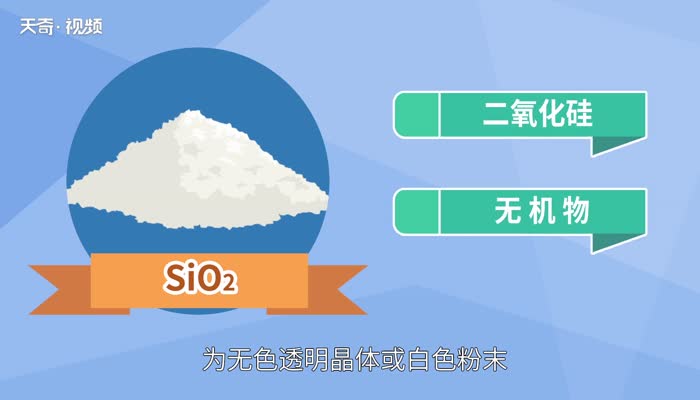 天奇·视频

$SiO_2$

二氧化硅

无机物

为无色透明晶体或白色粉末